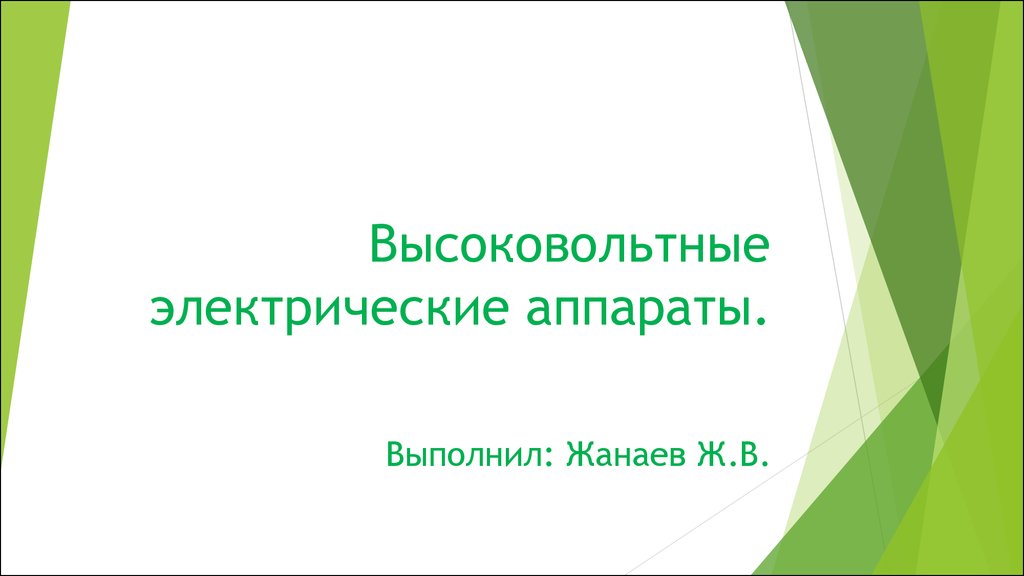 Высоковольтные электрические аппараты.

Выполнил: Жанаев Ж.В.